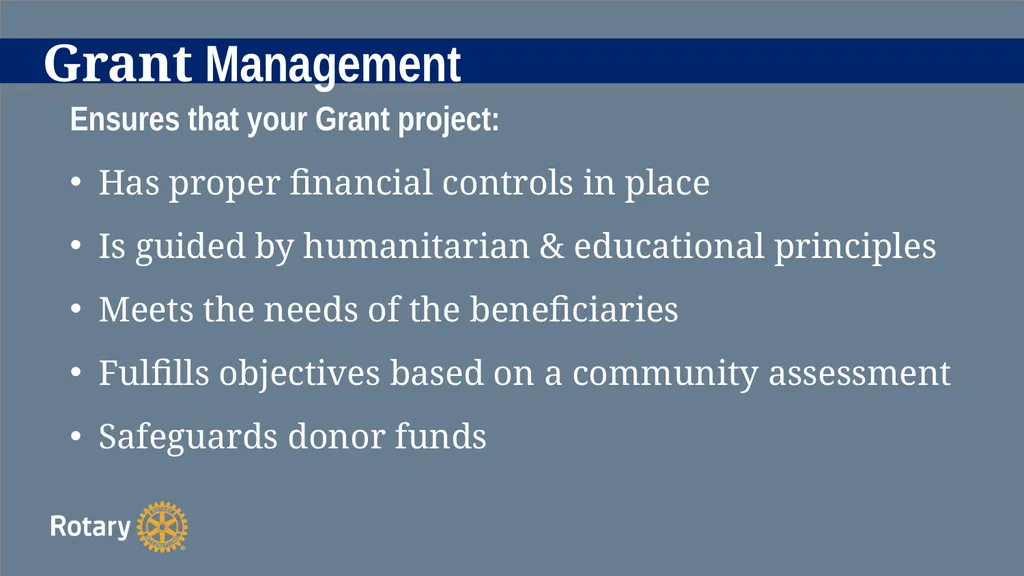 Grant Management

Ensures that your Grant project:

• Has proper financial controls in place
• Is guided by humanitarian & educational principles
• Meets the needs of the beneficiaries
• Fulfills objectives based on a community assessment
• Safeguards donor funds

Rotary